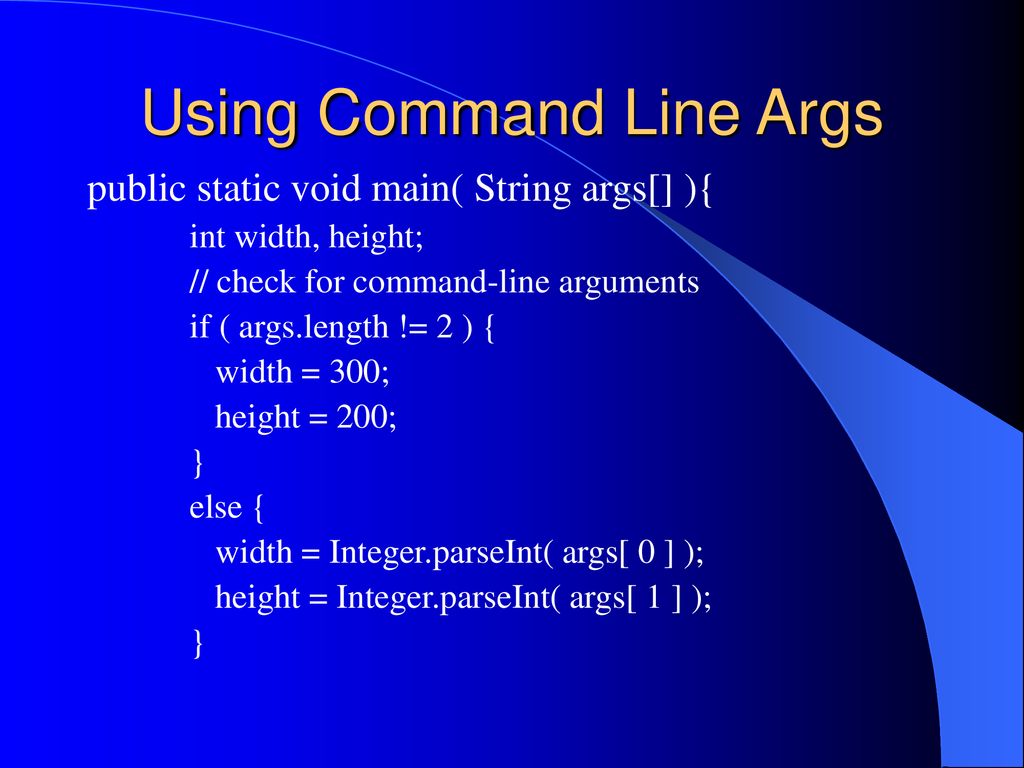 Using Command Line Args

public static void main( String args[] ){
int width, height;
// check for command-line arguments
if ( args.length != 2 ) {
width = 300;
height = 200;
}
else {
width = Integer.parseInt( args[ 0 ] );
height = Integer.parseInt( args[ 1 ] );
}